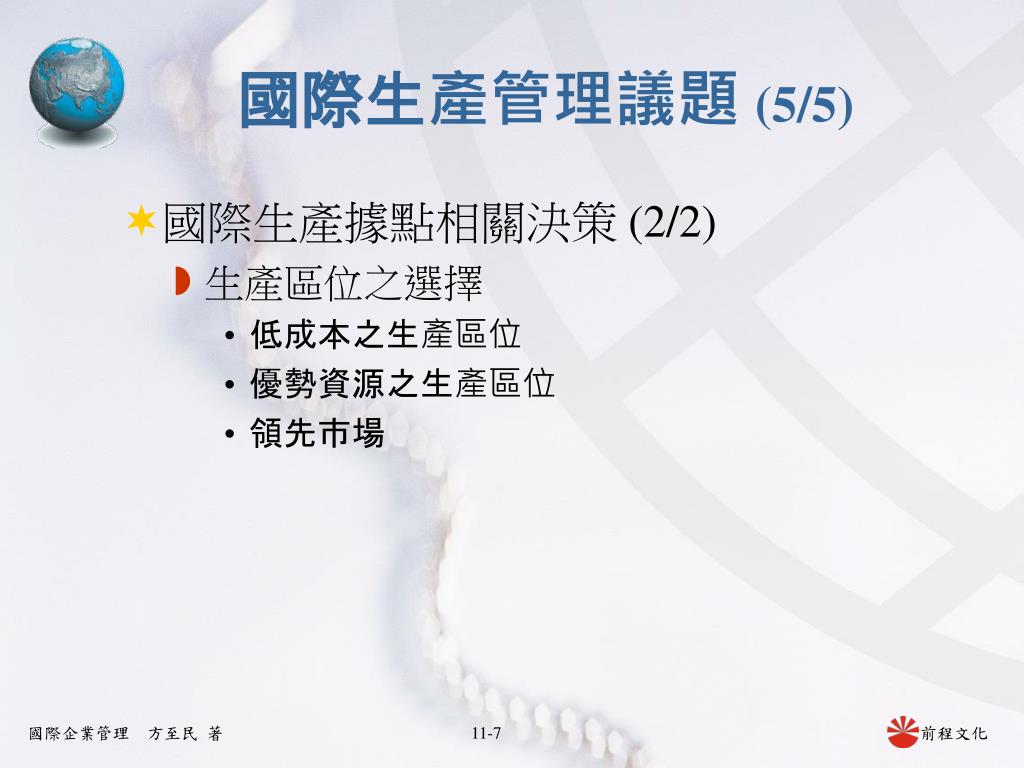 國際生產管理議題 (5/5)

國際生產據點相關決策 (2/2)

生產區位之選擇

• 低成本之生產區位
• 優勢資源之生產區位
• 領先市場

國際企業管理 方至民 著

11-7

前程文化